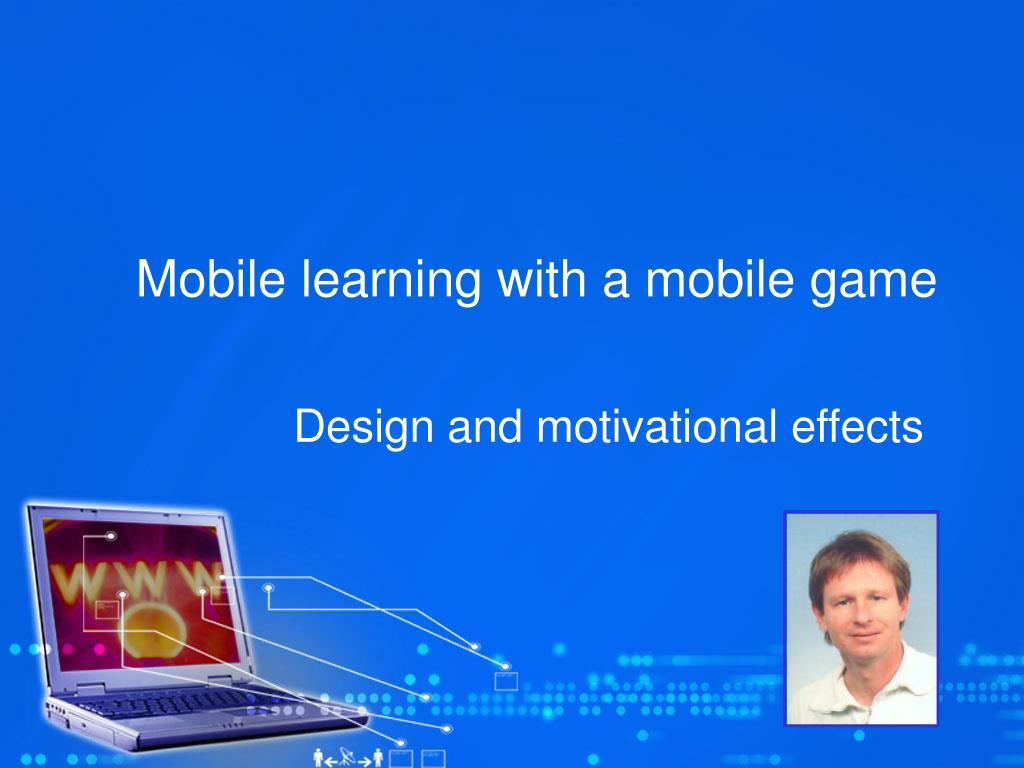 Mobile learning with a mobile game

Design and motivational effects

WWW